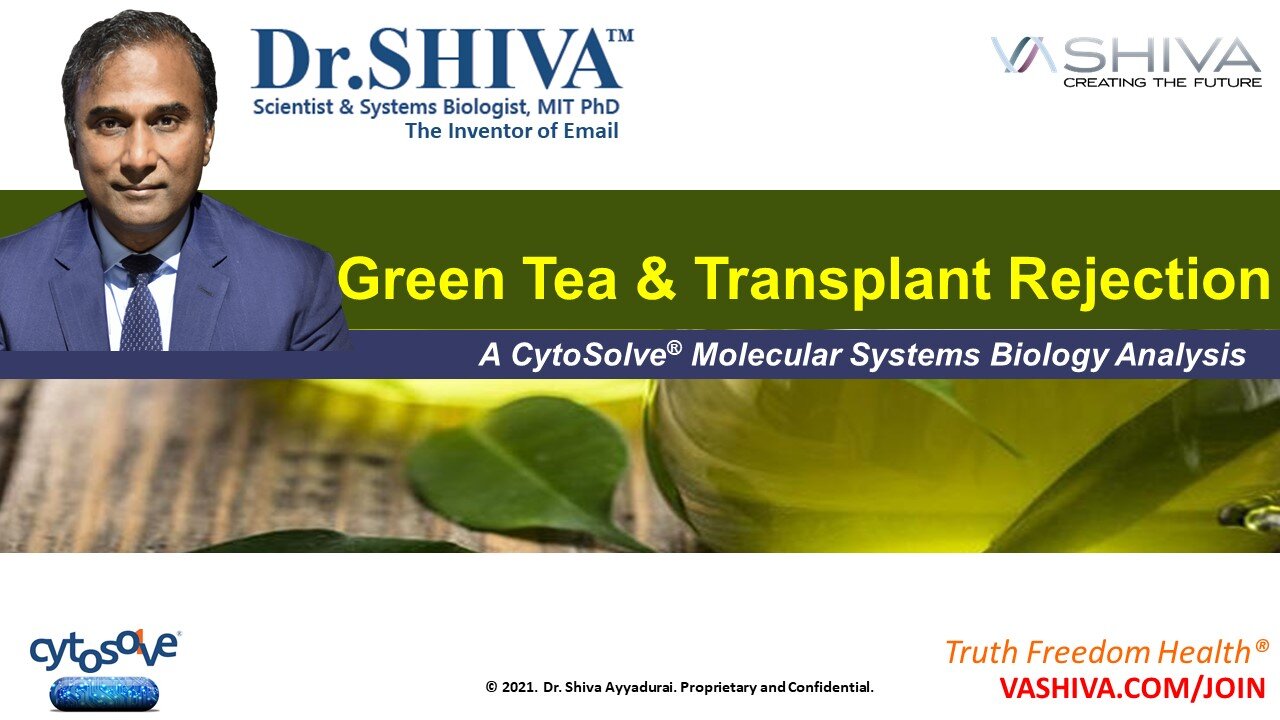 Dr.SHIVA™
Scientist & Systems Biologist, MIT PhD
The Inventor of Email

VASHIVA
CREATING THE FUTURE

Green Tea & Transplant Rejection

A CytoSolve® Molecular Systems Biology Analysis

cytosolve®

© 2021. Dr. Shiva Ayyadurai. Proprietary and Confidential.

Truth Freedom Health®
VASHIVA.COM/JOIN